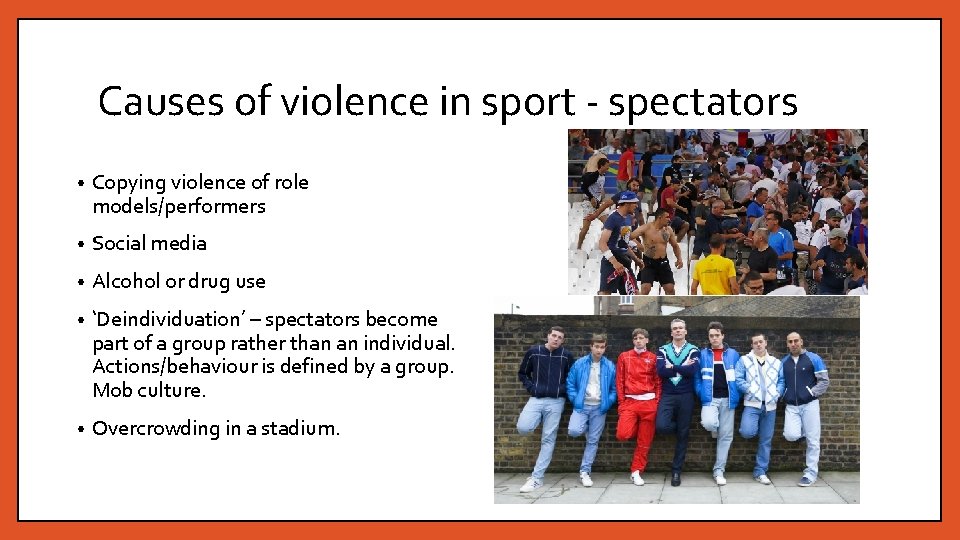 Causes of violence in sport - spectators

• Copying violence of role models/performers
• Social media
• Alcohol or drug use
• ‘Deindividuation’ – spectators become part of a group rather than an individual. Actions/behaviour is defined by a group. Mob culture.
• Overcrowding in a stadium.